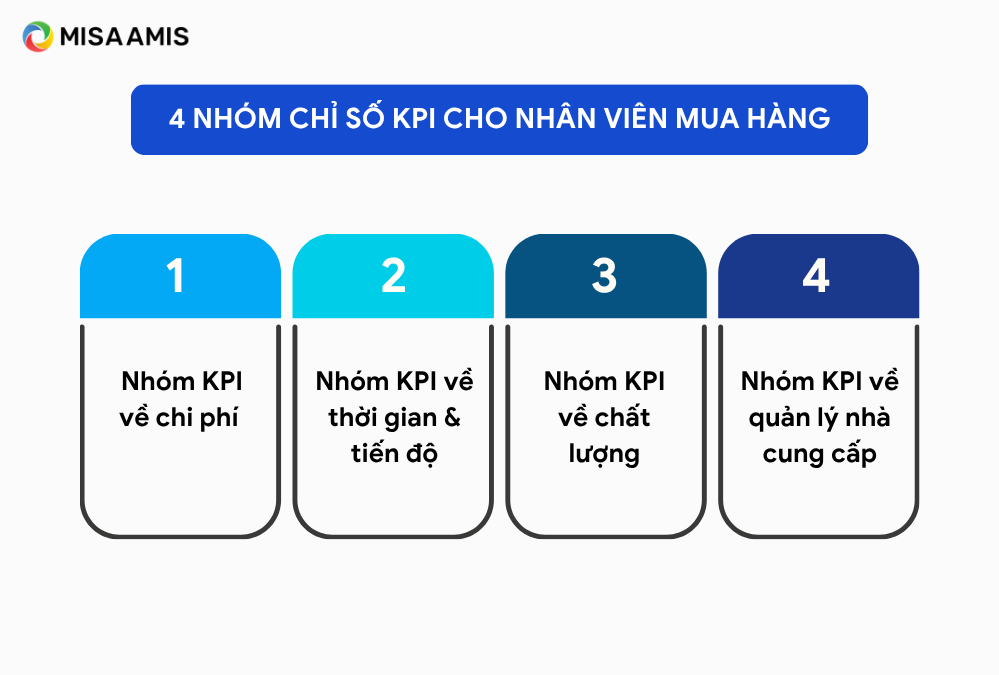 MISA AMIS

4 NHÓM CHỈ SỐ KPI CHO NHÂN VIÊN MUA HÀNG

1

Nhóm KPI về chi phí

2

Nhóm KPI về thời gian & tiến độ

3

Nhóm KPI về chất lượng

4

Nhóm KPI về quản lý nhà cung cấp